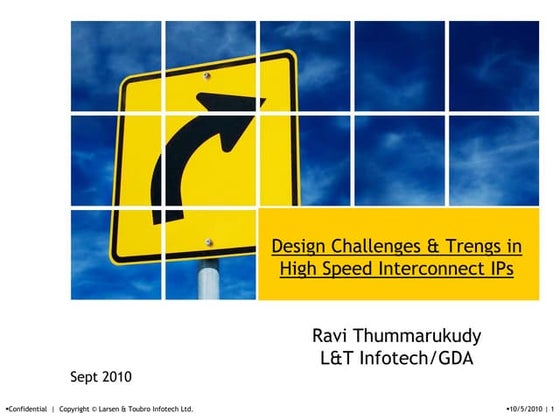 Design Challenges & Trengs in High Speed Interconnect IPs

Ravi Thummarukudy
L&T Infotech/GDA

Sept 2010

•Confidential | Copyright © Larsen & Toubro Infotech Ltd.

•10/5/2010 | 1